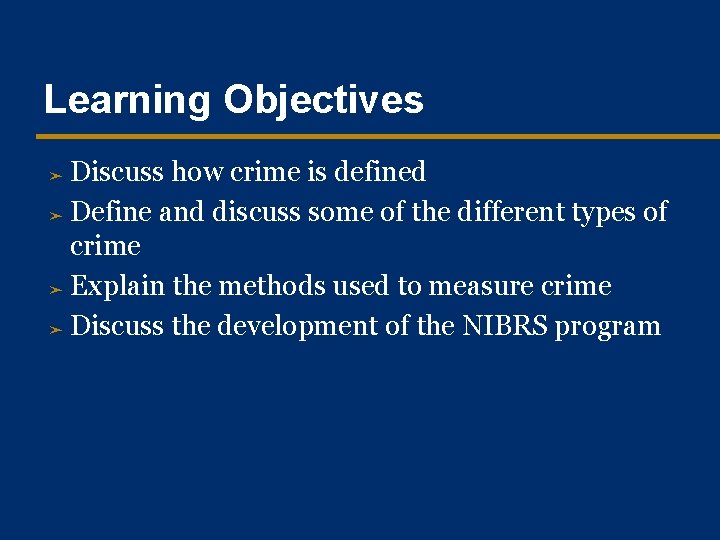 Learning Objectives

➢ Discuss how crime is defined
➢ Define and discuss some of the different types of crime
➢ Explain the methods used to measure crime
➢ Discuss the development of the NIBRS program